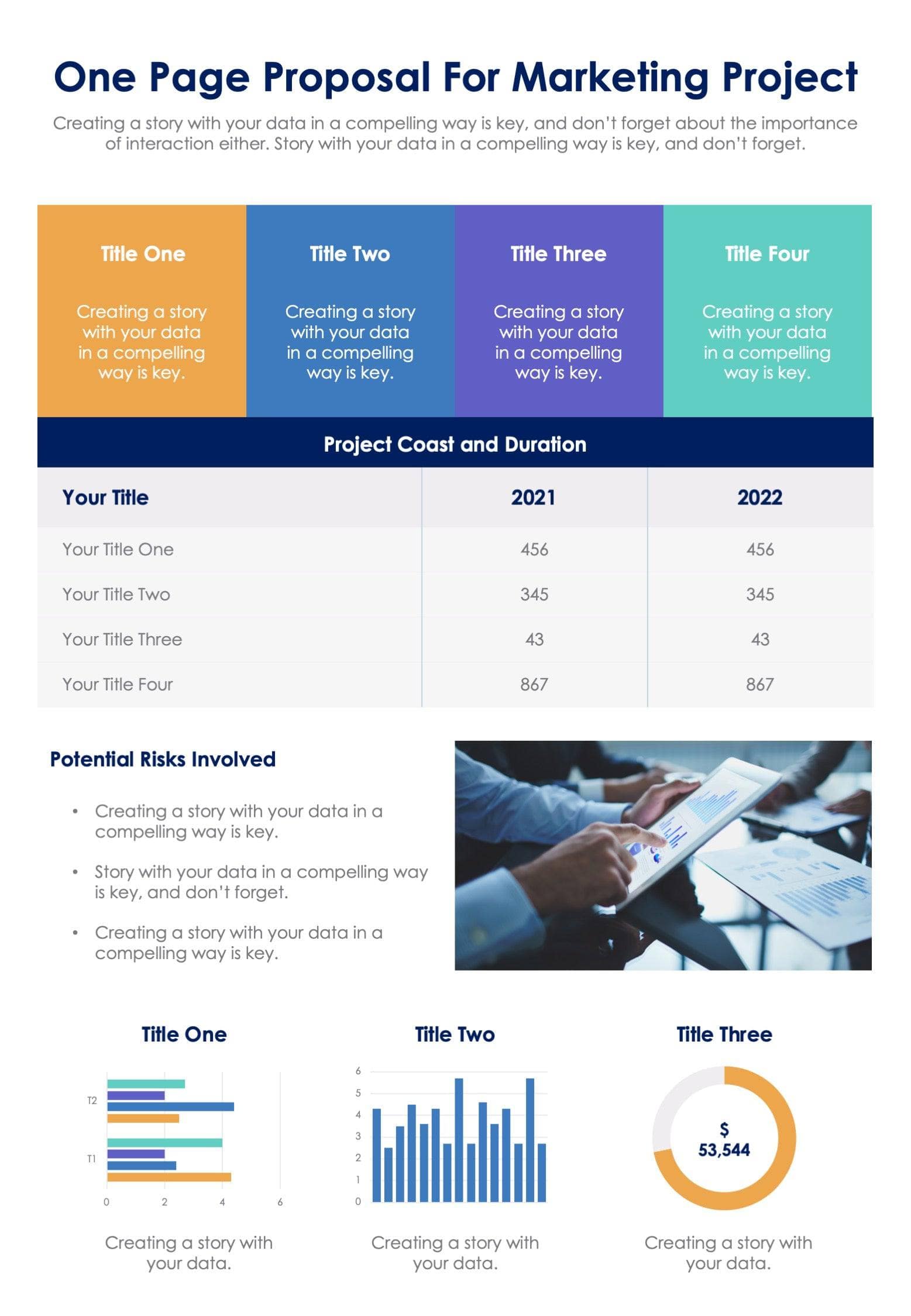 One Page Proposal For Marketing Project

Creating a story with your data in a compelling way is key, and don't forget about the importance of interaction either. Story with your data in a compelling way is key, and don't forget.

Title One

Creating a story with your data in a compelling way is key.

Title Two

Creating a story with your data in a compelling way is key.

Title Three

Creating a story with your data in a compelling way is key.

Title Four

Creating a story with your data in a compelling way is key.

Project Coast and Duration

| Your Title | 2021 | 2022 |
|---|---|---|
| Your Title One | 456 | 456 |
| Your Title Two | 345 | 345 |
| Your Title Three | 43 | 43 |
| Your Title Four | 867 | 867 |

Potential Risks Involved

• Creating a story with your data in a compelling way is key.
• Story with your data in a compelling way is key, and don't forget.
• Creating a story with your data in a compelling way is key.

Title One

T2
T1
0 2 4 6

Creating a story with your data.

Title Two

6
5
4
3
2
1
0

Creating a story with your data.

Title Three

$ 53,544

Creating a story with your data.